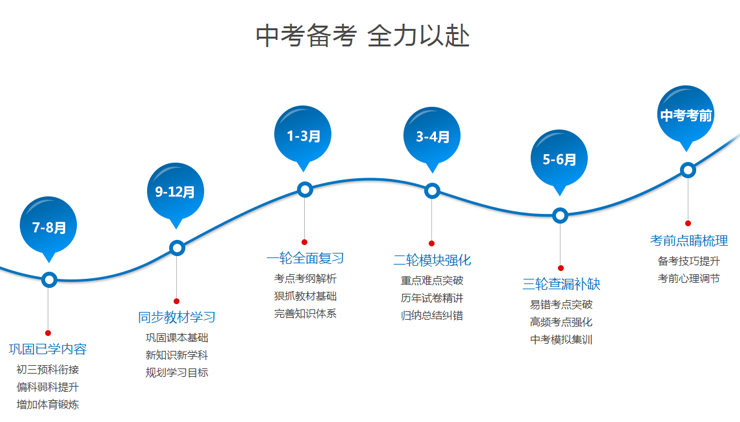 中考备考 全力以赴

7-8月

巩固已学内容
初三预科衔接
偏科弱科提升
增加体育锻炼

9-12月

同步教材学习
巩固课本基础
新知识新学科
规划学习目标

1-3月

一轮全面复习
考点考纲解析
狠抓教材基础
完善知识体系

3-4月

二轮模块强化
重点难点突破
历年试卷精讲
归纳总结纠错

5-6月

三轮查漏补缺
易错考点突破
高频考点强化
中考模拟集训

中考考前

考前点睛梳理
备考技巧提升
考前心理调节